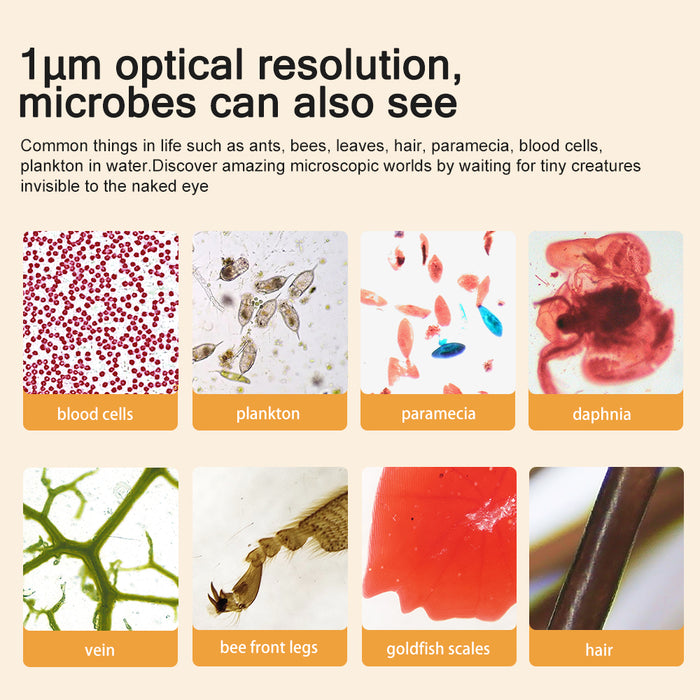 1μm optical resolution, microbes can also see

Common things in life such as ants, bees, leaves, hair, paramecia, blood cells, plankton in water.Discover amazing microscopic worlds by waiting for tiny creatures invisible to the naked eye

blood cells

plankton

paramecia

daphnia

vein

bee front legs

goldfish scales

hair